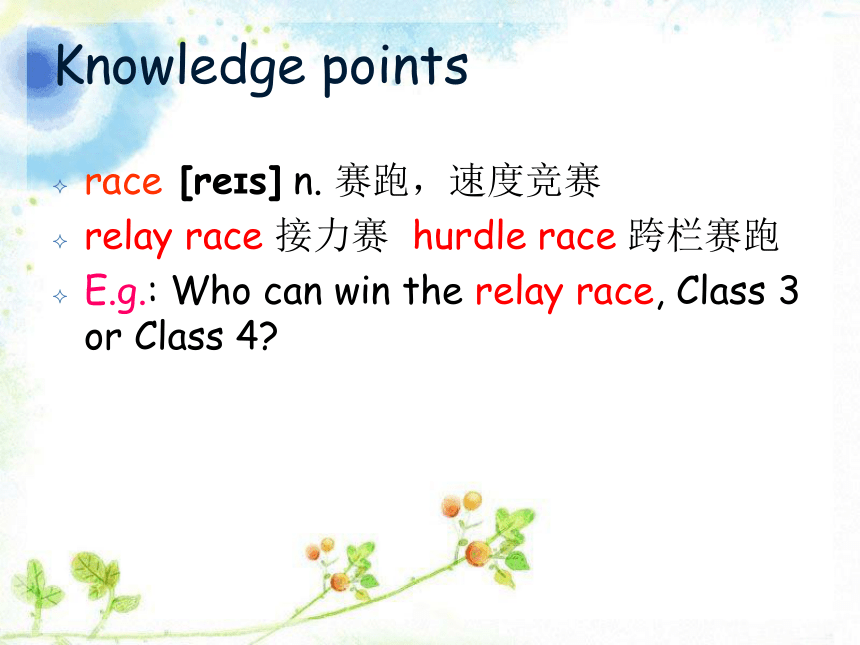 Knowledge points

race [reɪs] n. 赛跑，速度竞赛

relay race 接力赛 hurdle race 跨栏赛跑

E.g.: Who can win the relay race, Class 3 or Class 4?